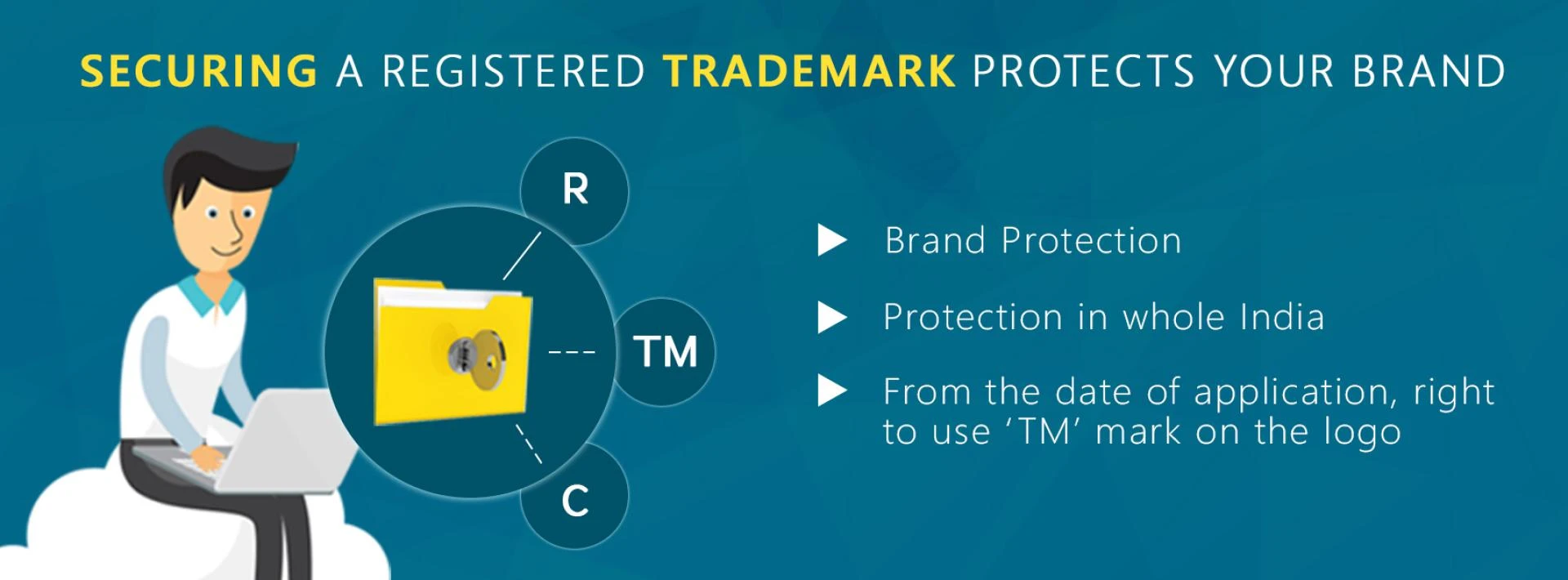 SECURING A REGISTERED TRADEMARK PROTECTS YOUR BRAND

R

TM

C

Brand Protection

Protection in whole India

From the date of application, right to use 'TM' mark on the logo